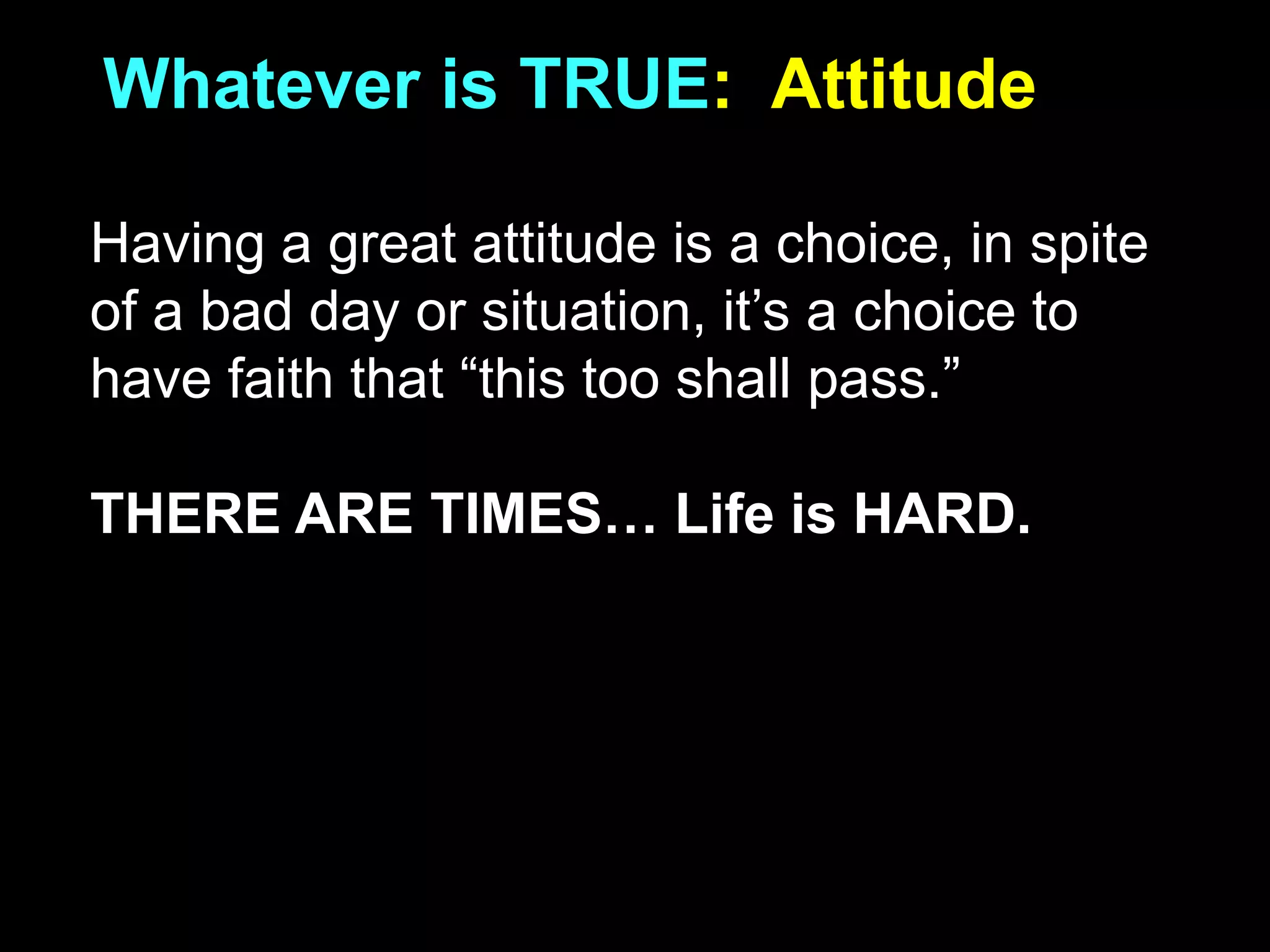 Whatever is TRUE: Attitude

Having a great attitude is a choice, in spite of a bad day or situation, it’s a choice to have faith that “this too shall pass.”

THERE ARE TIMES… Life is HARD.